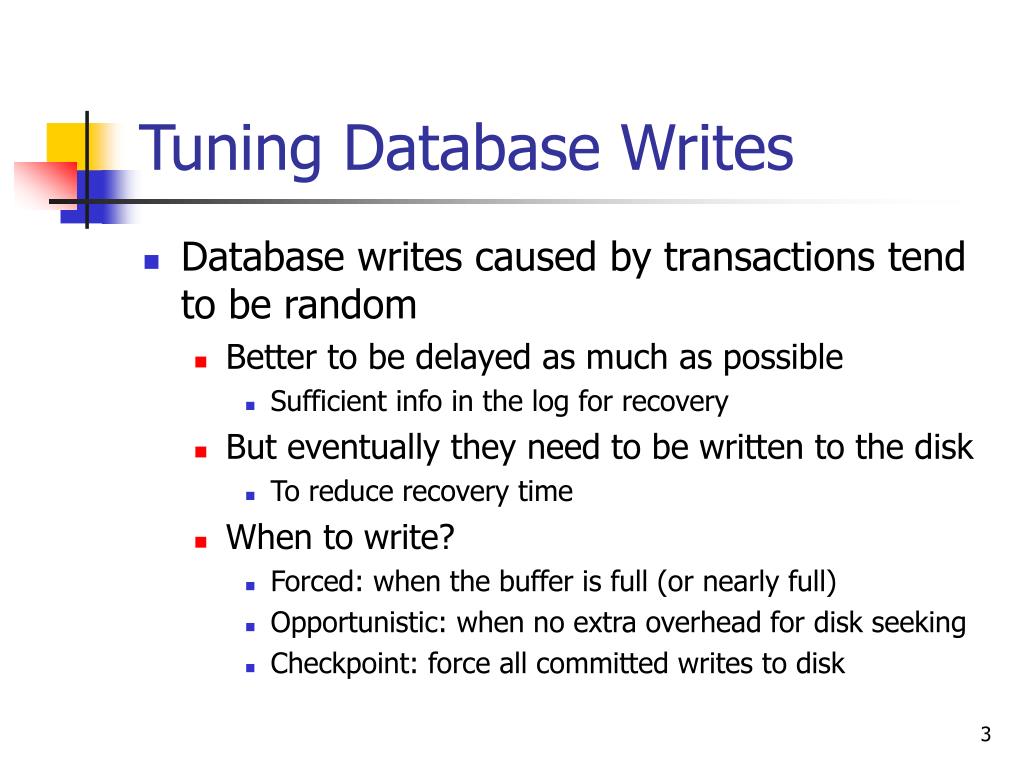 Tuning Database Writes

- Database writes caused by transactions tend to be random
  - Better to be delayed as much as possible
    - Sufficient info in the log for recovery
  - But eventually they need to be written to the disk
    - To reduce recovery time
  - When to write?
    - Forced: when the buffer is full (or nearly full)
    - Opportunistic: when no extra overhead for disk seeking
    - Checkpoint: force all committed writes to disk

3